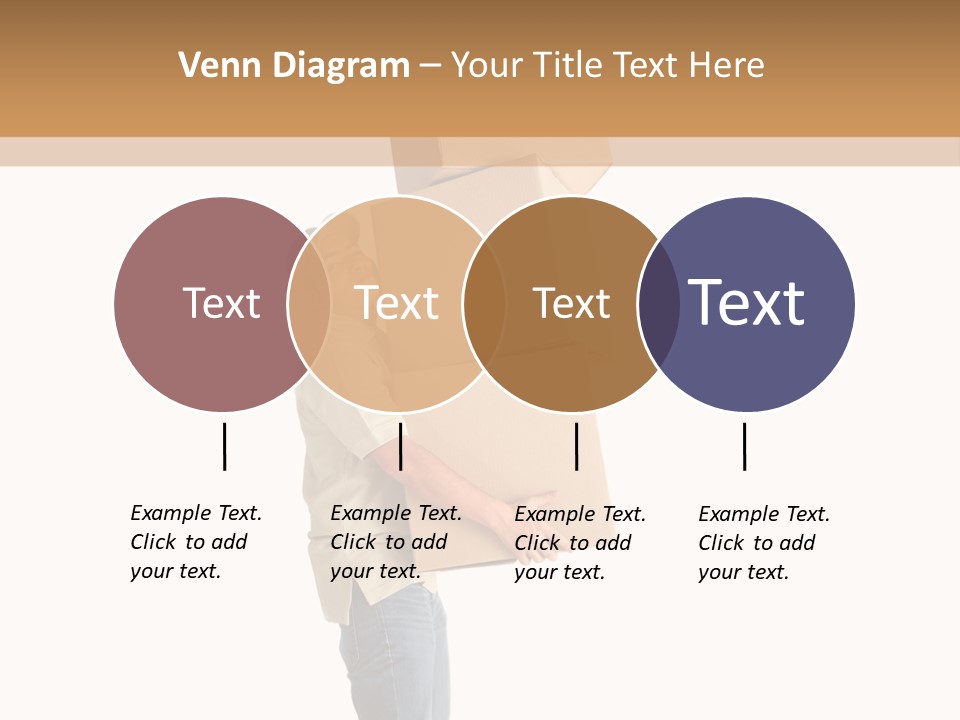 Venn Diagram – Your Title Text Here

Text

Text

Text

Text

Example Text. Click to add your text.

Example Text. Click to add your text.

Example Text. Click to add your text.

Example Text. Click to add your text.